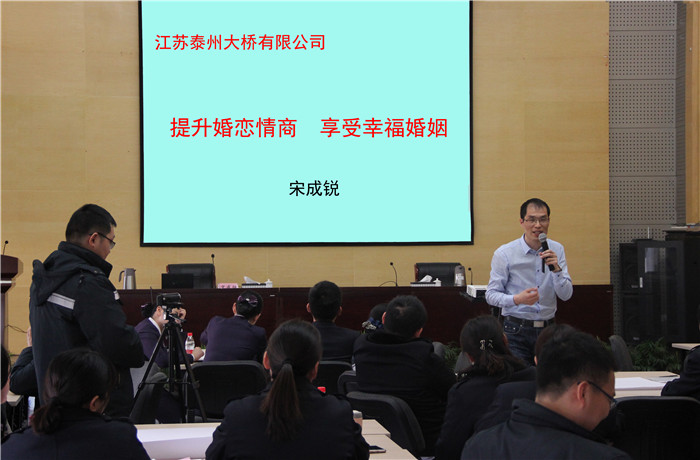 江苏泰州大桥有限公司

提升婚恋情商　享受幸福婚姻

宋成锐